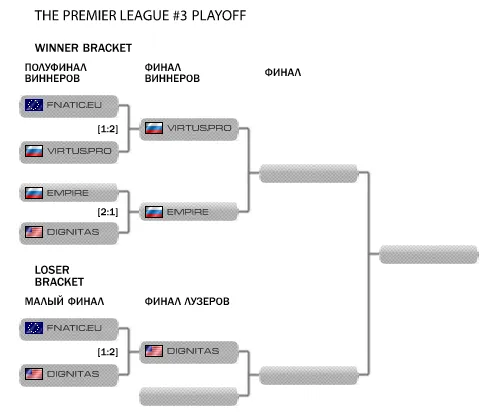 THE PREMIER LEAGUE #3 PLAYOFF

WINNER BRACKET

ПОЛУФИНАЛ ВИННЕРОВ

ФИНАЛ ВИННЕРОВ

ФИНАЛ

FNATIC.EU

[1:2]

VIRTUS.PRO

VIRTUS.PRO

EMPIRE

[2:1]

DIGNITAS

EMPIRE

LOSER BRACKET

МАЛЫЙ ФИНАЛ

ФИНАЛ ЛУЗЕРОВ

FNATIC.EU

[1:2]

DIGNITAS

DIGNITAS